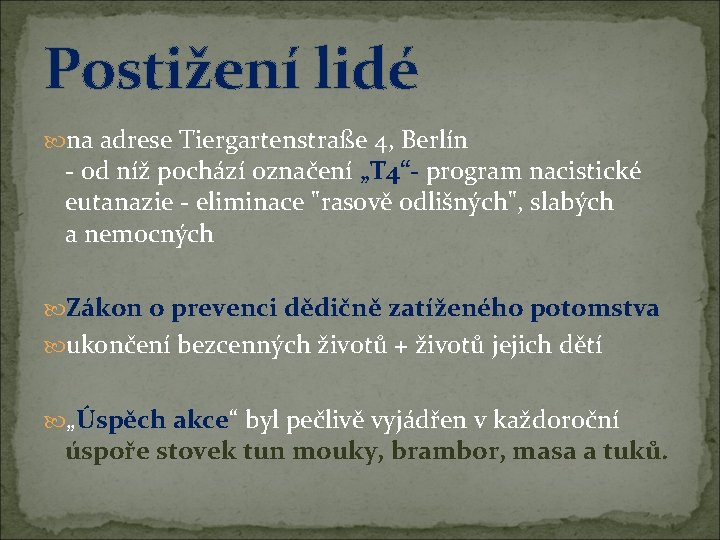 Postižení lidé

na adrese Tiergartenstraße 4, Berlín
- od níž pochází označení „T4“- program nacistické eutanazie - eliminace "rasově odlišných", slabých a nemocných

Zákon o prevenci dědičně zatíženého potomstva

ukončení bezcenných životů + životů jejich dětí

„Úspěch akce“ byl pečlivě vyjádřen v každoroční úspoře stovek tun mouky, brambor, masa a tuků.